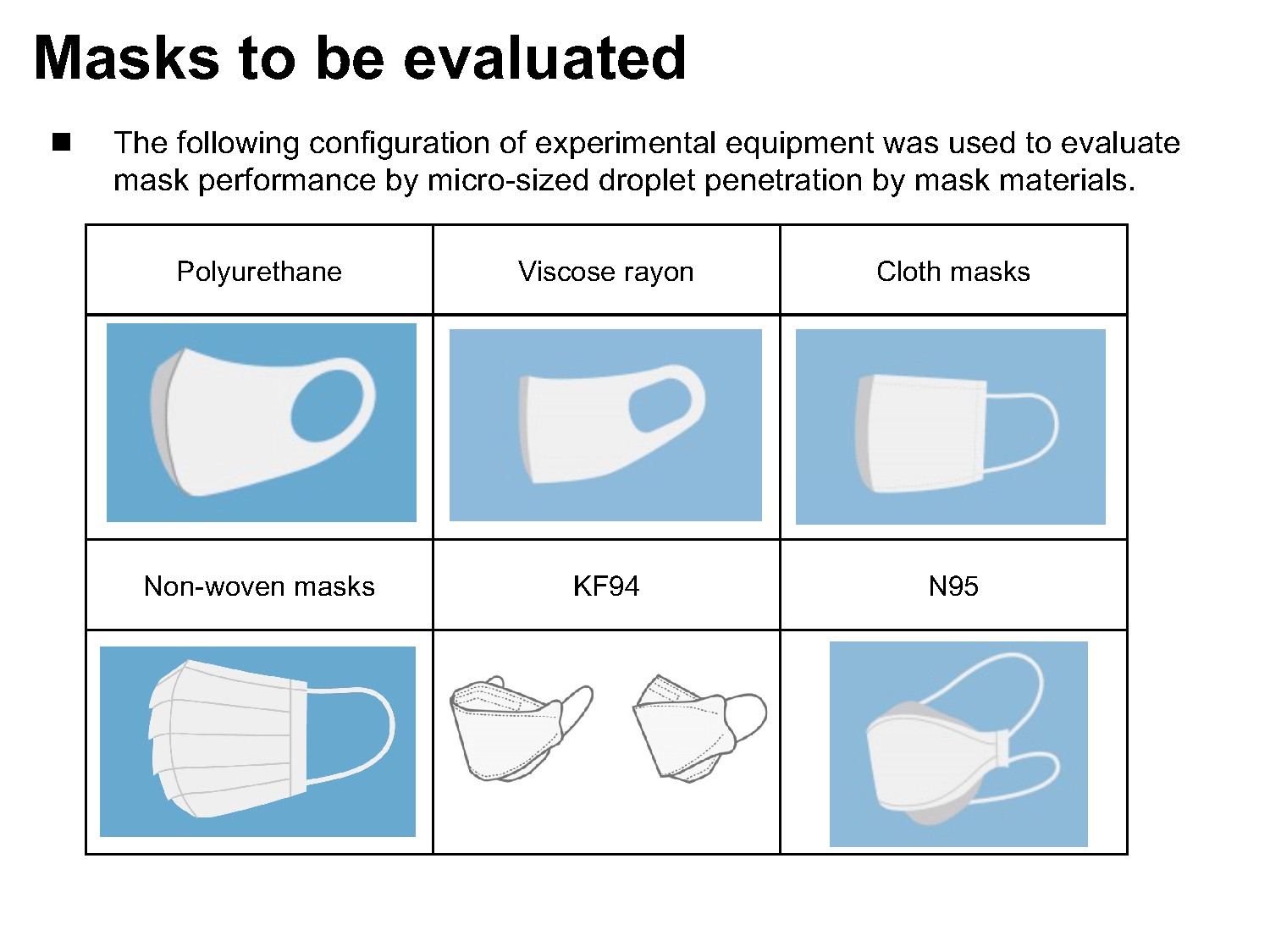 Masks to be evaluated

■ The following configuration of experimental equipment was used to evaluate mask performance by micro-sized droplet penetration by mask materials.

| Polyurethane | Viscose rayon | Cloth masks |
|---|---|---|
| | | |
| Non-woven masks | KF94 | N95 |
| | | |